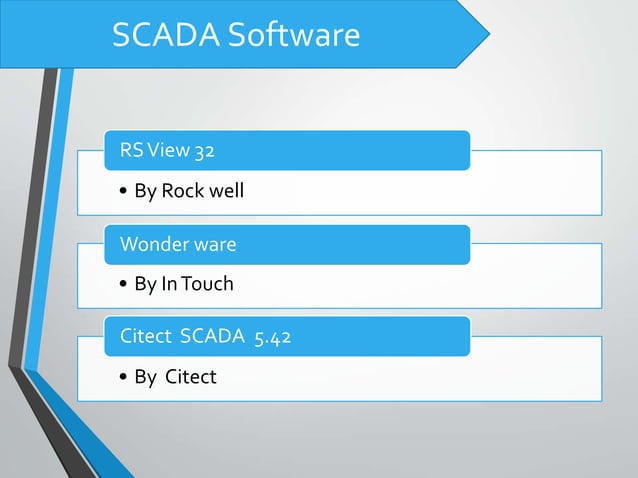 SCADA Software

RS View 32

• By Rock well

Wonder ware

• By In Touch

Citect SCADA 5.42

• By Citect